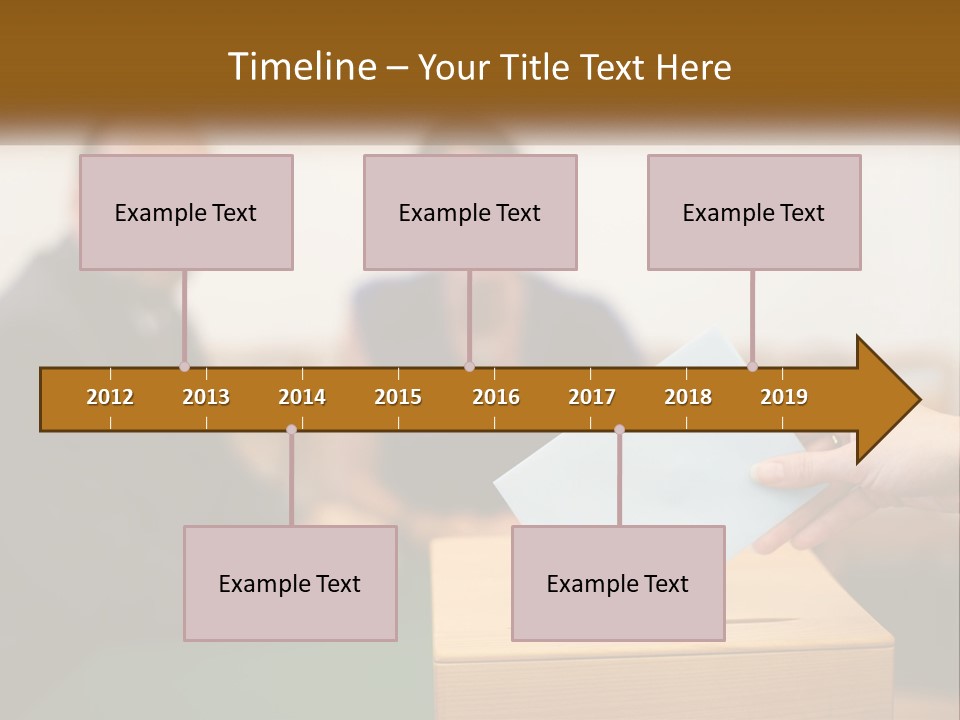 Timeline – Your Title Text Here

Example Text

Example Text

Example Text

2012 2013 2014 2015 2016 2017 2018 2019

Example Text

Example Text